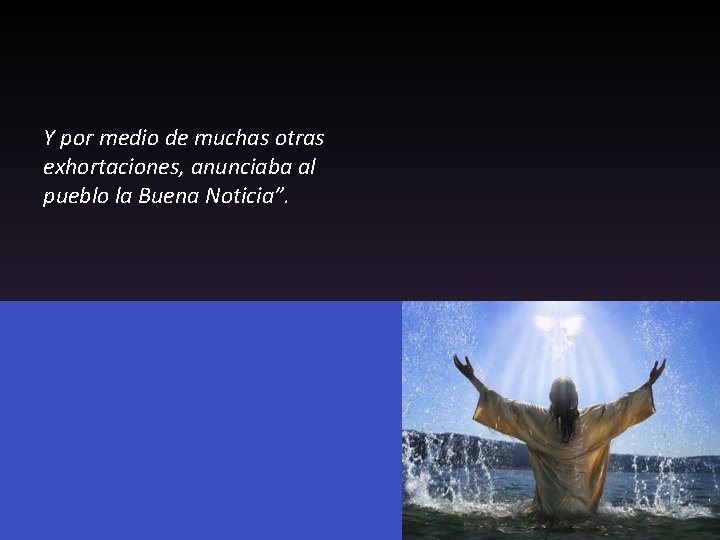 Y por medio de muchas otras exhortaciones, anunciaba al pueblo la Buena Noticia”.